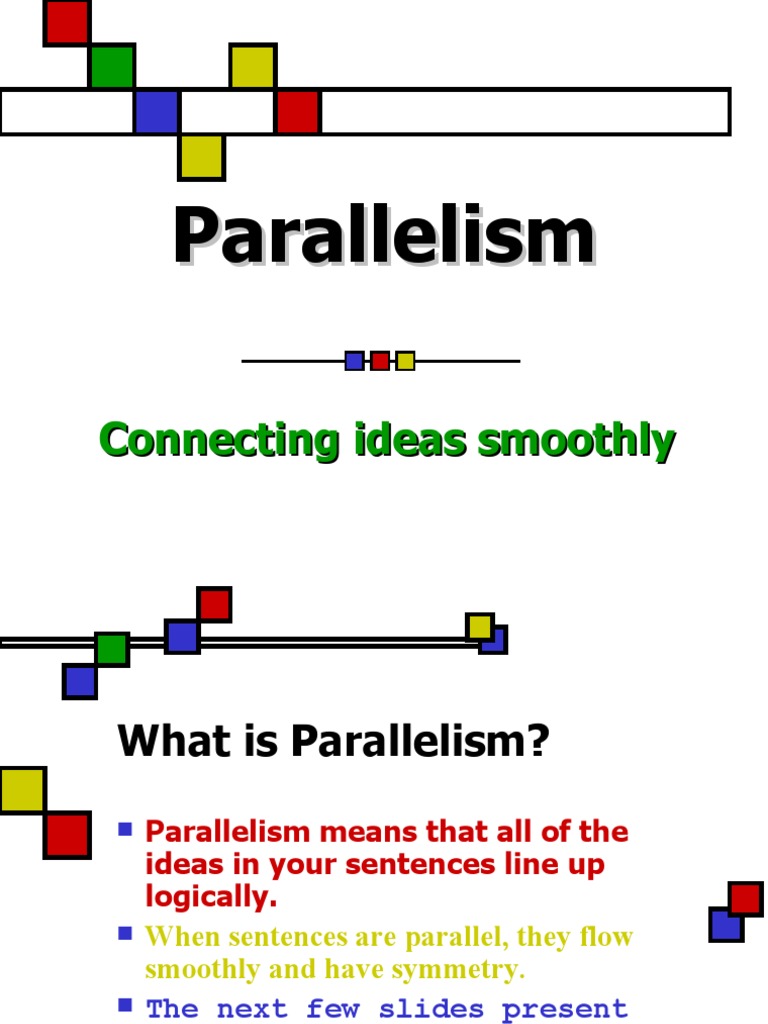 Parallelism

Connecting ideas smoothly

What is Parallelism?

- Parallelism means that all of the ideas in your sentences line up logically.
- When sentences are parallel, they flow smoothly and have symmetry.
- The next few slides present